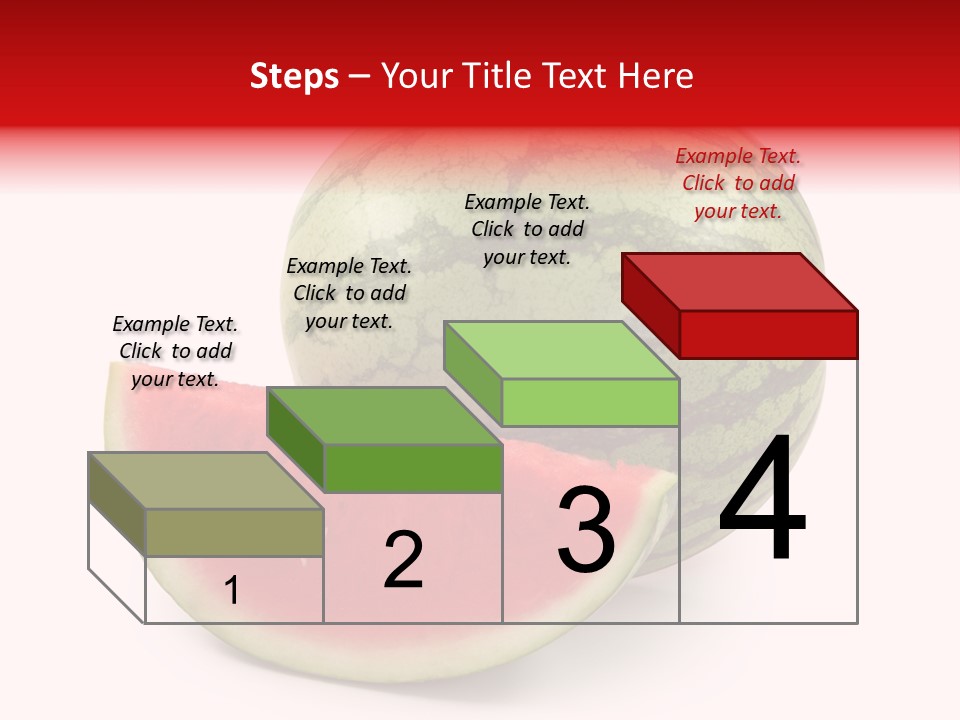 Steps – Your Title Text Here

Example Text. Click to add your text.

Example Text. Click to add your text.

Example Text. Click to add your text.

Example Text. Click to add your text.

1

2

3

4